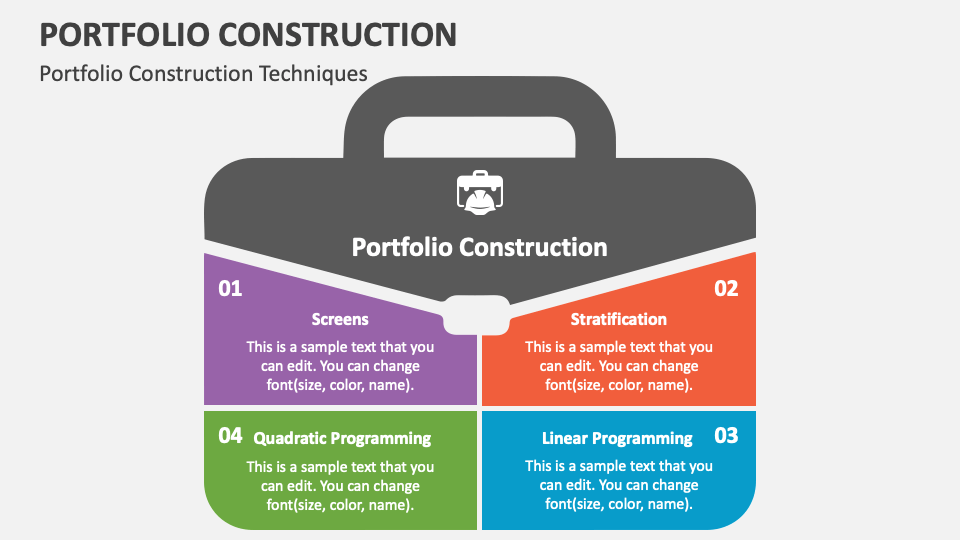 PORTFOLIO CONSTRUCTION

Portfolio Construction Techniques

Portfolio Construction

01

Screens

This is a sample text that you can edit. You can change font(size, color, name).

02

Stratification

This is a sample text that you can edit. You can change font(size, color, name).

04 Quadratic Programming

This is a sample text that you can edit. You can change font(size, color, name).

Linear Programming 03

This is a sample text that you can edit. You can change font(size, color, name).